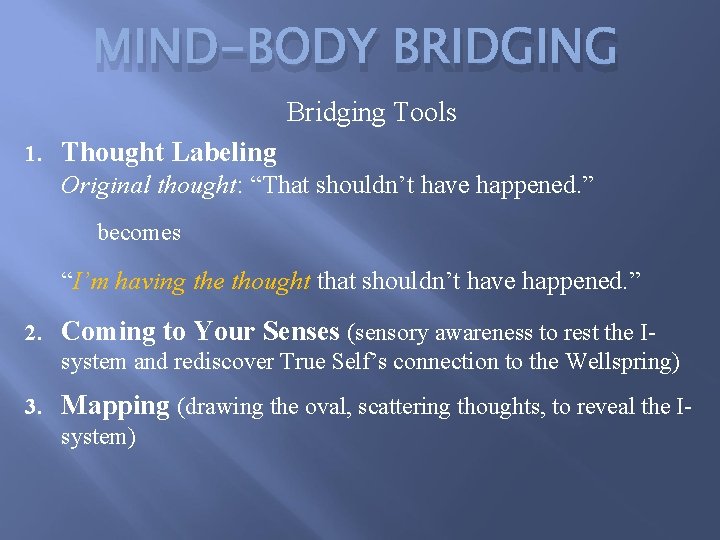 MIND-BODY BRIDGING

Bridging Tools

1. Thought Labeling
Original thought: “That shouldn’t have happened.”

becomes

“I’m having the thought that shouldn’t have happened.”

2. Coming to Your Senses (sensory awareness to rest the I-system and rediscover True Self’s connection to the Wellspring)

3. Mapping (drawing the oval, scattering thoughts, to reveal the I-system)